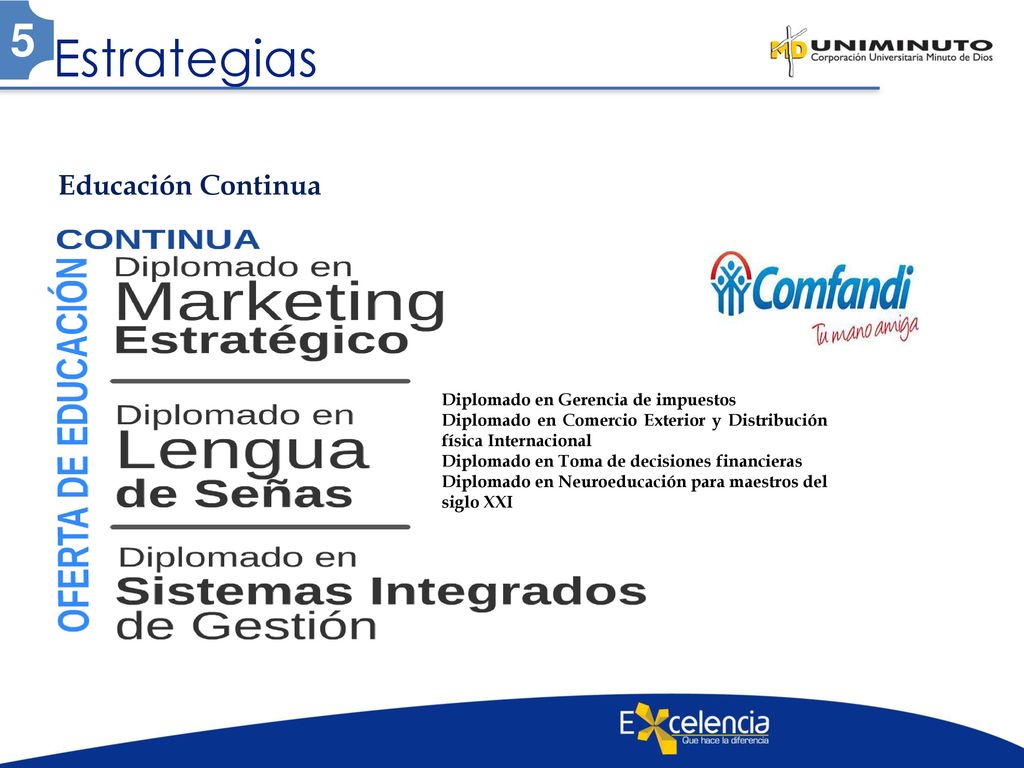 5 Estrategias

MD UNIMINUTO
Corporación Universitaria Minuto de Dios

Educación Continua

OFERTA DE EDUCACIÓN CONTINUA

Diplomado en Marketing Estratégico

Diplomado en Lengua de Señas

Diplomado en Sistemas Integrados de Gestión

Comfandi
Tu mano amiga

Diplomado en Gerencia de impuestos
Diplomado en Comercio Exterior y Distribución física Internacional
Diplomado en Toma de decisiones financieras
Diplomado en Neuroeducación para maestros del siglo XXI

Excelencia
Que hace la diferencia